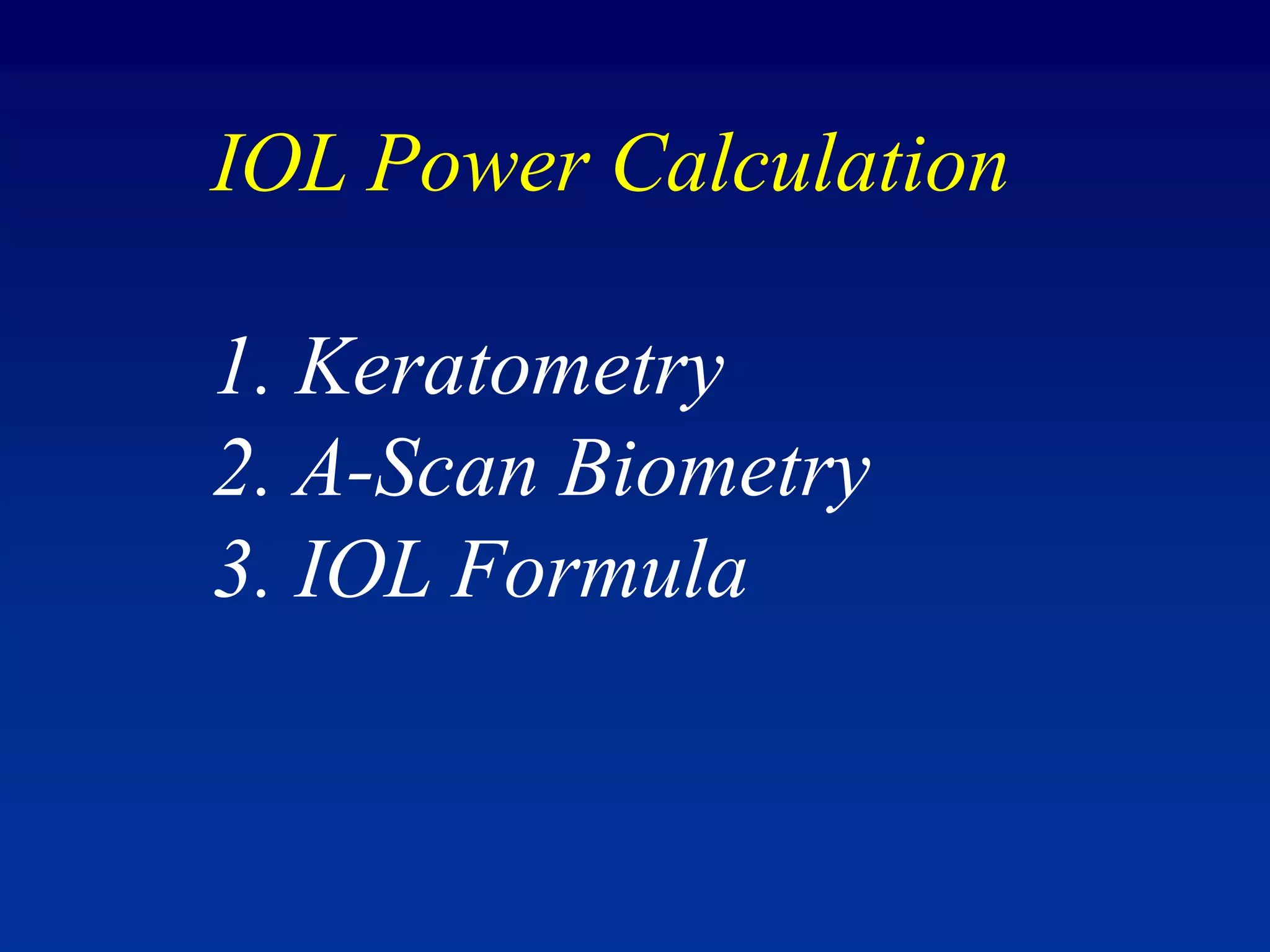 IOL Power Calculation

1. Keratometry
2. A-Scan Biometry
3. IOL Formula